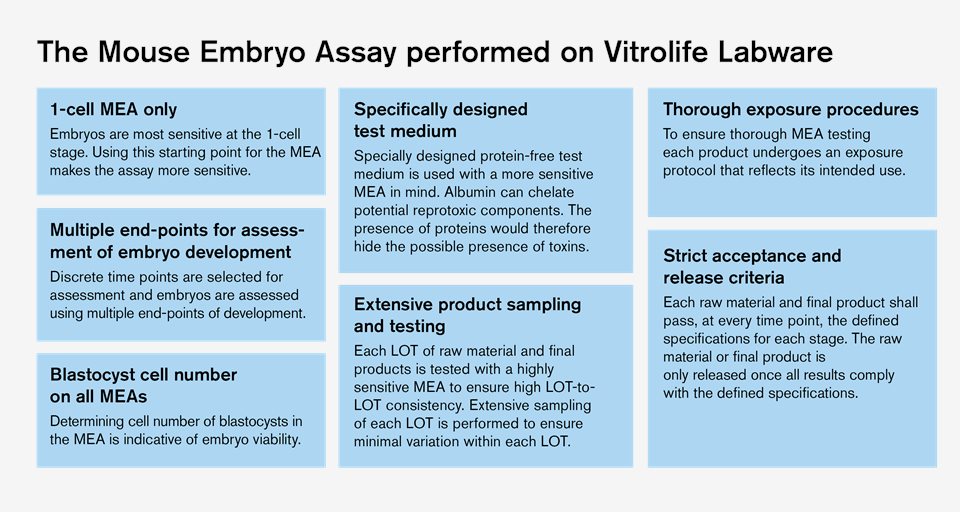 The Mouse Embryo Assay performed on Vitrolife Labware

1-cell MEA only
Embryos are most sensitive at the 1-cell stage. Using this starting point for the MEA makes the assay more sensitive.

Multiple end-points for assessment of embryo development
Discrete time points are selected for assessment and embryos are assessed using multiple end-points of development.

Blastocyst cell number on all MEAs
Determining cell number of blastocysts in the MEA is indicative of embryo viability.

Specifically designed test medium
Specially designed protein-free test medium is used with a more sensitive MEA in mind. Albumin can chelate potential reprotoxic components. The presence of proteins would therefore hide the possible presence of toxins.

Extensive product sampling and testing
Each LOT of raw material and final products is tested with a highly sensitive MEA to ensure high LOT-to-LOT consistency. Extensive sampling of each LOT is performed to ensure minimal variation within each LOT.

Thorough exposure procedures
To ensure thorough MEA testing each product undergoes an exposure protocol that reflects its intended use.

Strict acceptance and release criteria
Each raw material and final product shall pass, at every time point, the defined specifications for each stage. The raw material or final product is only released once all results comply with the defined specifications.